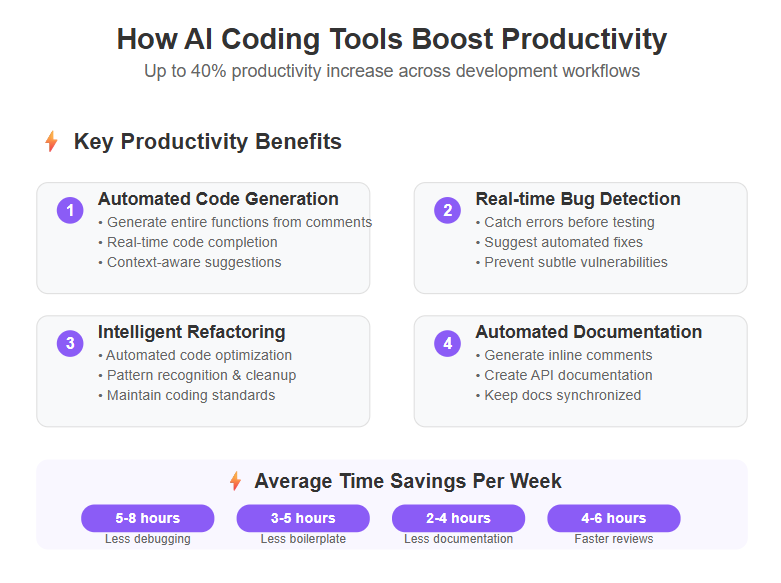 How AI Coding Tools Boost Productivity
Up to 40% productivity increase across development workflows

Key Productivity Benefits

1
Automated Code Generation
• Generate entire functions from comments
• Real-time code completion
• Context-aware suggestions

2
Real-time Bug Detection
• Catch errors before testing
• Suggest automated fixes
• Prevent subtle vulnerabilities

3
Intelligent Refactoring
• Automated code optimization
• Pattern recognition & cleanup
• Maintain coding standards

4
Automated Documentation
• Generate inline comments
• Create API documentation
• Keep docs synchronized

Average Time Savings Per Week

5-8 hours
Less debugging

3-5 hours
Less boilerplate

2-4 hours
Less documentation

4-6 hours
Faster reviews